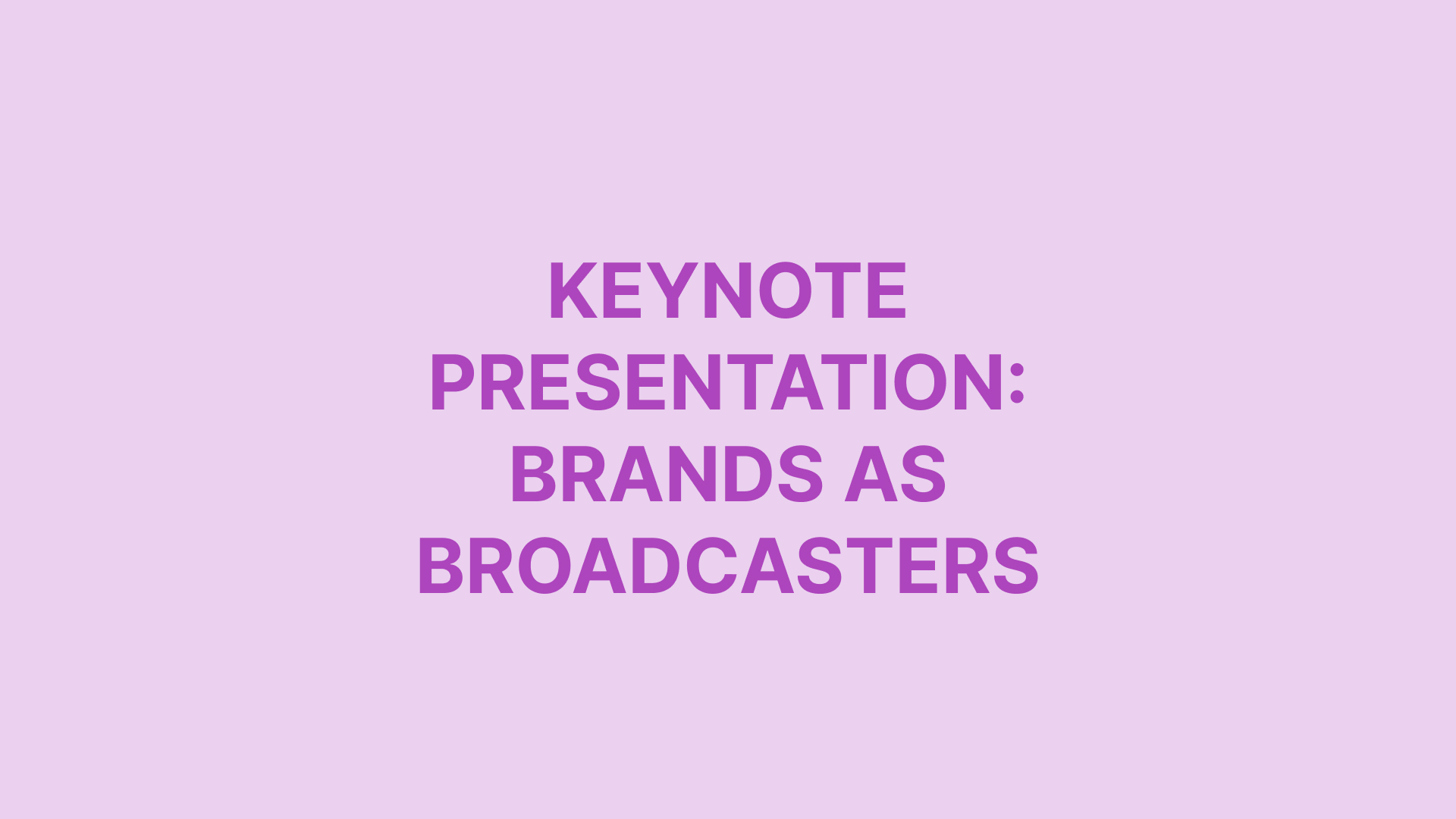 KEYNOTE PRESENTATION: BRANDS AS BROADCASTERS